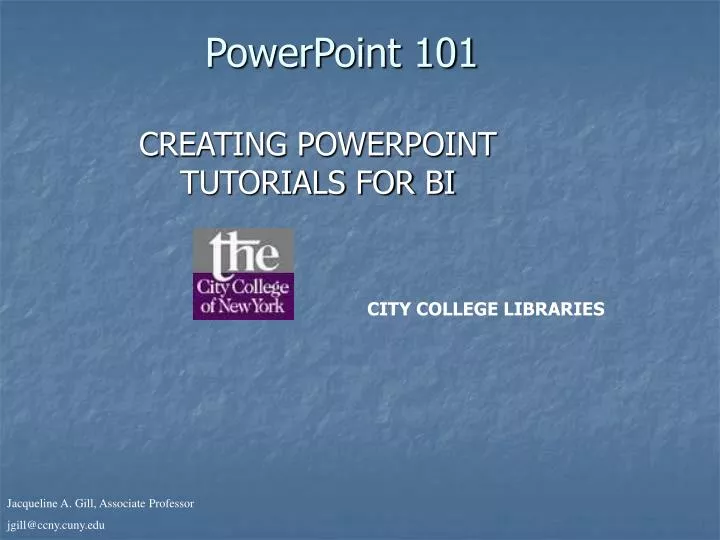 PowerPoint 101

CREATING POWERPOINT TUTORIALS FOR BI

the
City College
of New York

CITY COLLEGE LIBRARIES

Jacqueline A. Gill, Associate Professor
jgill@ccny.cuny.edu